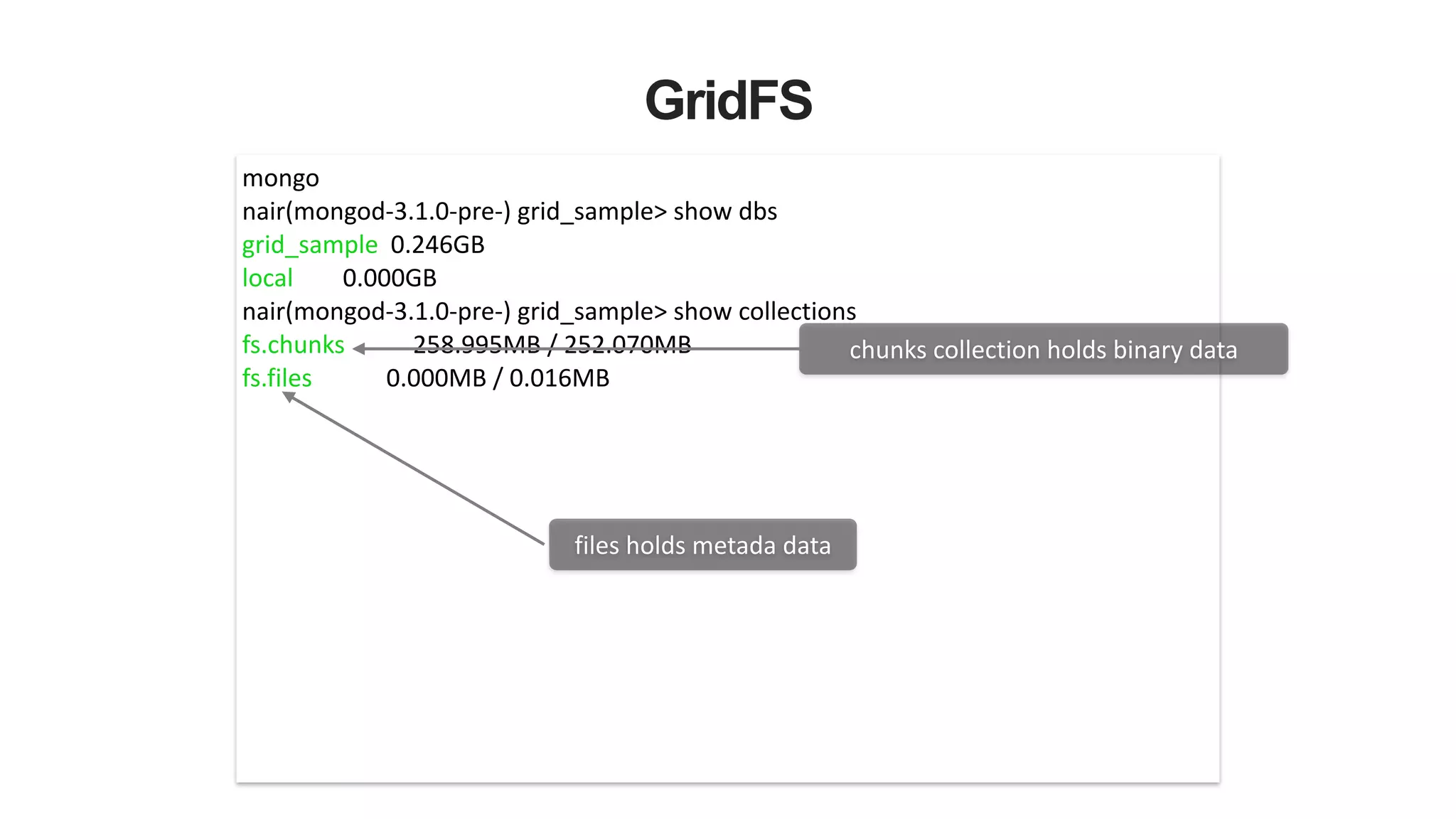 GridFS

mongo
nair(mongod-3.1.0-pre-) grid_sample> show dbs
grid_sample 0.246GB
local 0.000GB
nair(mongod-3.1.0-pre-) grid_sample> show collections
fs.chunks 258.995MB / 252.070MB
fs.files 0.000MB / 0.016MB

chunks collection holds binary data

files holds metada data